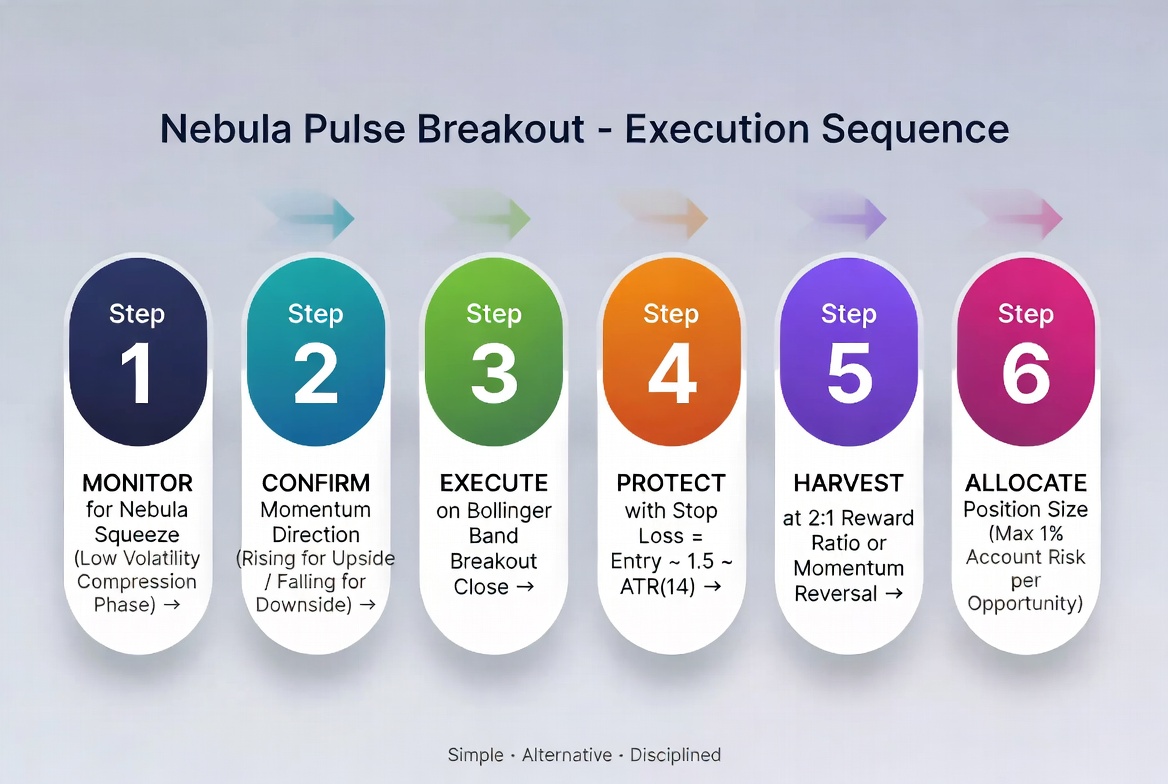 Nebula Pulse Breakout - Execution Sequence

Step
1
MONITOR
for Nebula Squeeze (Low Volatility Compression Phase) →

Step
2
CONFIRM
Momentum Direction (Rising for Upside / Falling for Downside) →

Step
3
EXECUTE
on Bollinger Band Breakout Close →

Step
4
PROTECT
with Stop Loss = Entry ~ 1.5 ~ ATR(14) →

Step
5
HARVEST
at 2:1 Reward Ratio or Momentum Reversal →

Step
6
ALLOCATE
Position Size (Max 1% Account Risk per Opportunity)

Simple · Alternative · Disciplined